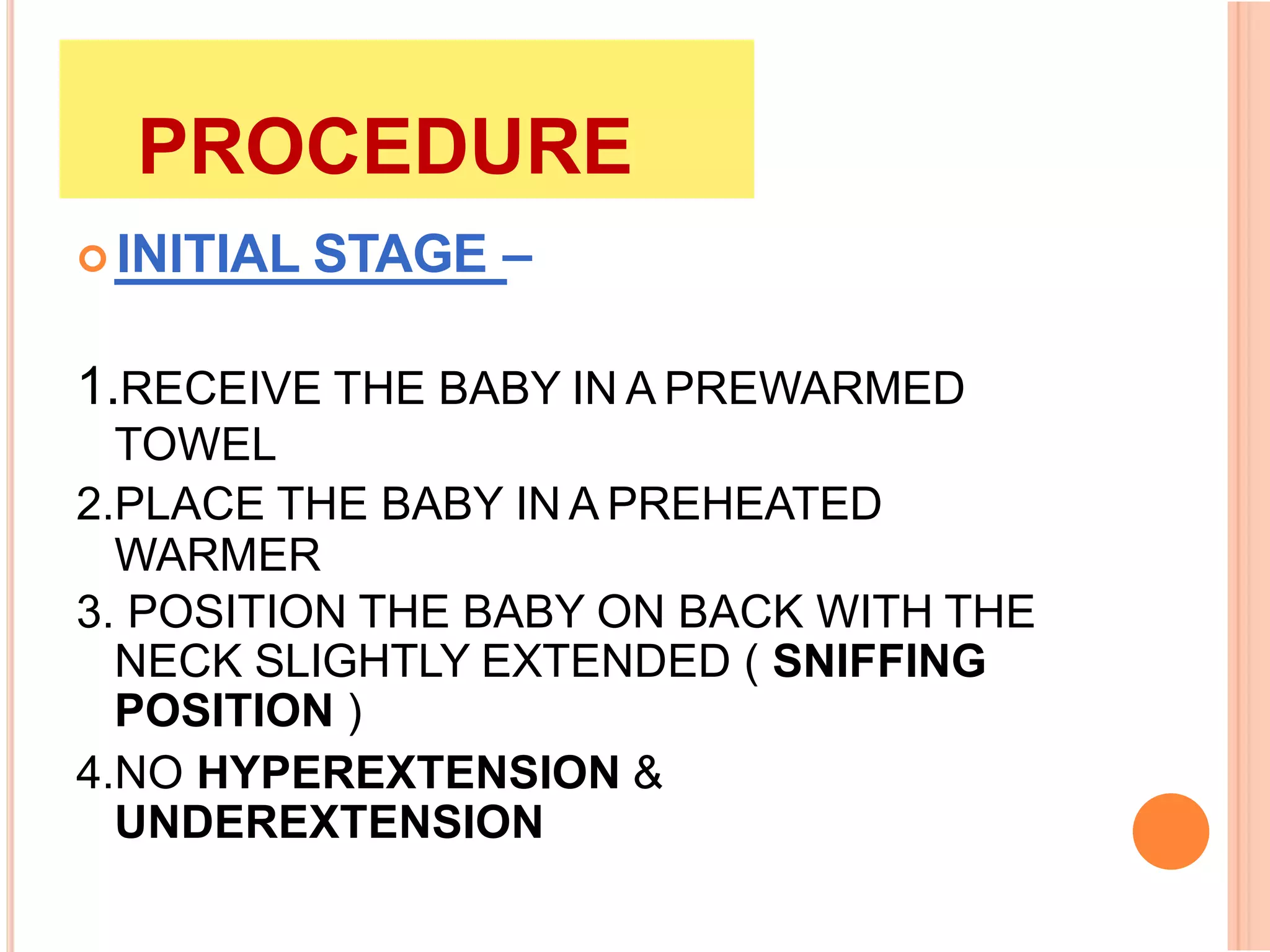 PROCEDURE

INITIAL STAGE –

1.RECEIVE THE BABY IN A PREWARMED TOWEL

2.PLACE THE BABY IN A PREHEATED WARMER

3. POSITION THE BABY ON BACK WITH THE NECK SLIGHTLY EXTENDED ( SNIFFING POSITION )

4.NO HYPEREXTENSION & UNDEREXTENSION